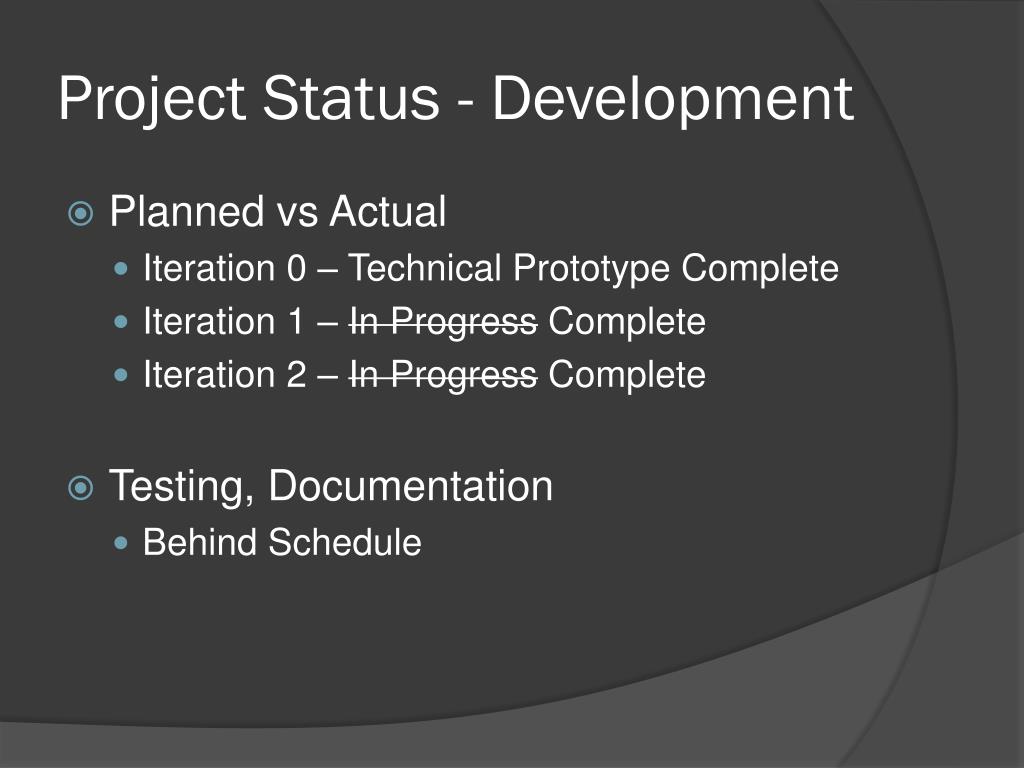 Project Status - Development

Planned vs Actual

Iteration 0 – Technical Prototype Complete

Iteration 1 – ~~In Progress~~ Complete

Iteration 2 – ~~In Progress~~ Complete

Testing, Documentation

Behind Schedule